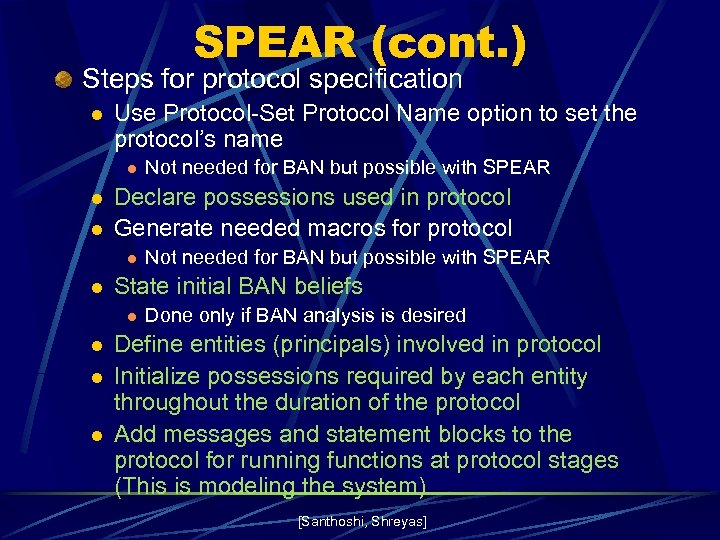 SPEAR (cont.)

Steps for protocol specification

Use Protocol-Set Protocol Name option to set the protocol's name

Not needed for BAN but possible with SPEAR

Declare possessions used in protocol

Generate needed macros for protocol

Not needed for BAN but possible with SPEAR

State initial BAN beliefs

Done only if BAN analysis is desired

Define entities (principals) involved in protocol

Initialize possessions required by each entity throughout the duration of the protocol

Add messages and statement blocks to the protocol for running functions at protocol stages (This is modeling the system)

[Santhoshi, Shreyas]